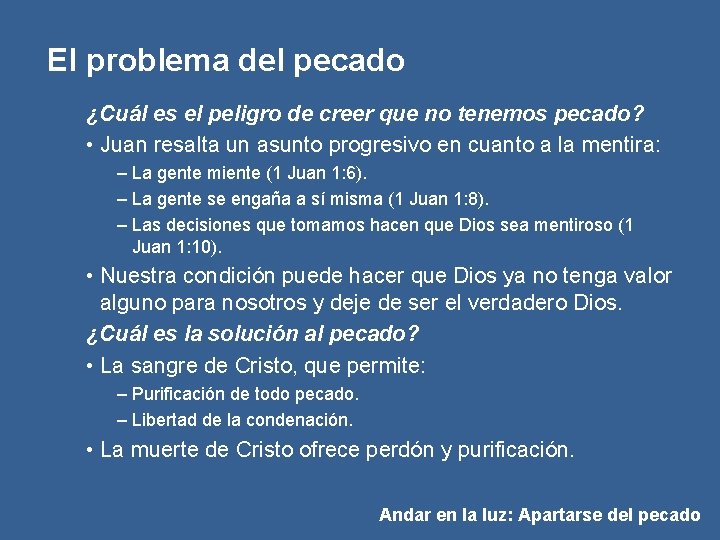 El problema del pecado

¿Cuál es el peligro de creer que no tenemos pecado?

• Juan resalta un asunto progresivo en cuanto a la mentira:

– La gente miente (1 Juan 1:6).

– La gente se engaña a sí misma (1 Juan 1:8).

– Las decisiones que tomamos hacen que Dios sea mentiroso (1 Juan 1:10).

• Nuestra condición puede hacer que Dios ya no tenga valor alguno para nosotros y deje de ser el verdadero Dios.

¿Cuál es la solución al pecado?

• La sangre de Cristo, que permite:

– Purificación de todo pecado.

– Libertad de la condenación.

• La muerte de Cristo ofrece perdón y purificación.

Andar en la luz: Apartarse del pecado